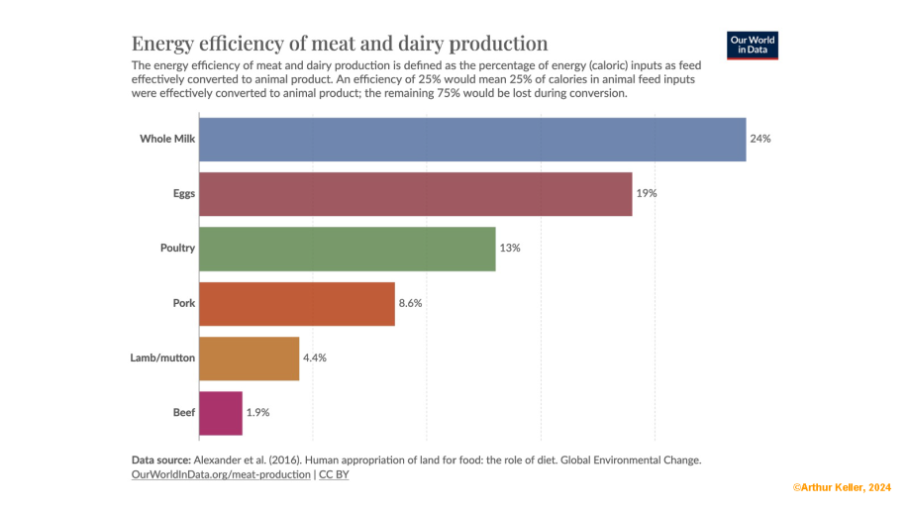 Energy efficiency of meat and dairy production

Our World in Data

The energy efficiency of meat and dairy production is defined as the percentage of energy (caloric) inputs as feed effectively converted to animal product. An efficiency of 25% would mean 25% of calories in animal feed inputs were effectively converted to animal product; the remaining 75% would be lost during conversion.

Whole Milk 24%
Eggs 19%
Poultry 13%
Pork 8.6%
Lamb/mutton 4.4%
Beef 1.9%

Data source: Alexander et al. (2016). Human appropriation of land for food: the role of diet. Global Environmental Change.
OurWorldInData.org/meat-production | CC BY

©Arthur Keller, 2024